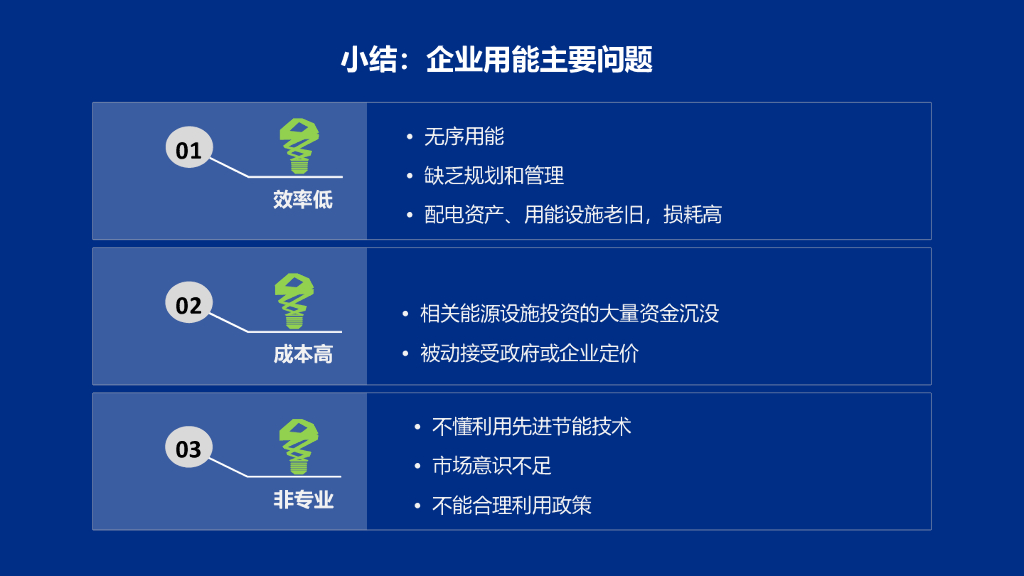 小结：企业用能主要问题

01

效率低

• 无序用能
• 缺乏规划和管理
• 配电资产、用能设施老旧，损耗高

02

成本高

• 相关能源设施投资的大量资金沉没
• 被动接受政府或企业定价

03

非专业

• 不懂利用先进节能技术
• 市场意识不足
• 不能合理利用政策